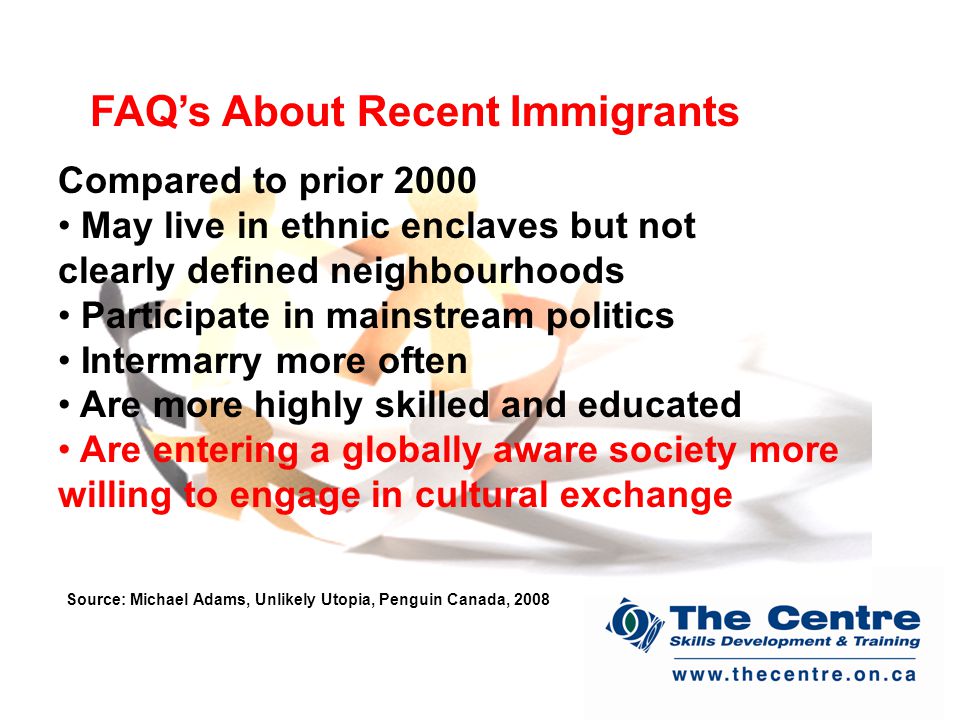 FAQ’s About Recent Immigrants

Compared to prior 2000
• May live in ethnic enclaves but not clearly defined neighbourhoods
• Participate in mainstream politics
• Intermarry more often
• Are more highly skilled and educated
• Are entering a globally aware society more willing to engage in cultural exchange

Source: Michael Adams, Unlikely Utopia, Penguin Canada, 2008

The Centre
Skills Development & Training
www.thecentre.on.ca